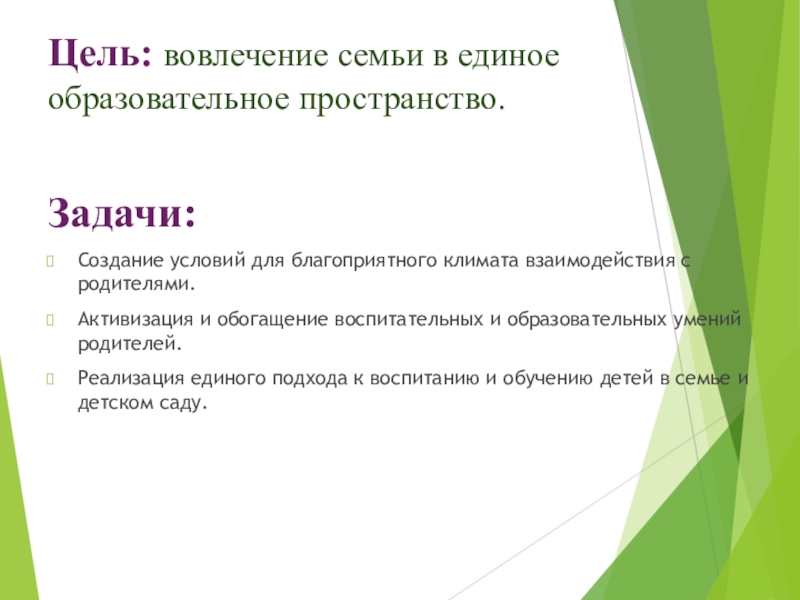 Цель: вовлечение семьи в единое образовательное пространство.

Задачи:

Создание условий для благоприятного климата взаимодействия с родителями.

Активизация и обогащение воспитательных и образовательных умений родителей.

Реализация единого подхода к воспитанию и обучению детей в семье и детском саду.